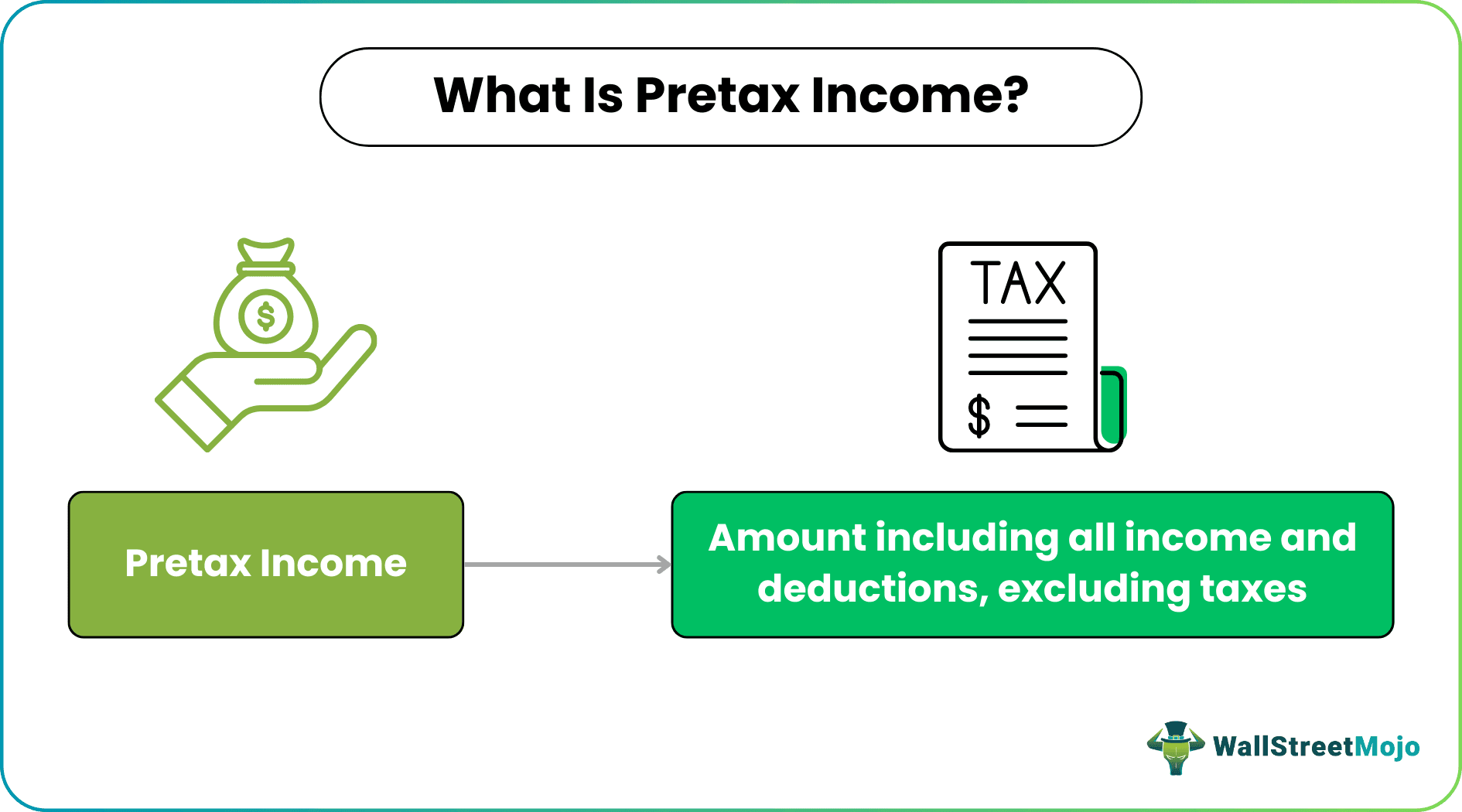 What Is Pretax Income?

$

TAX

$

Pretax Income

Amount including all income and deductions, excluding taxes

WallStreetMojo